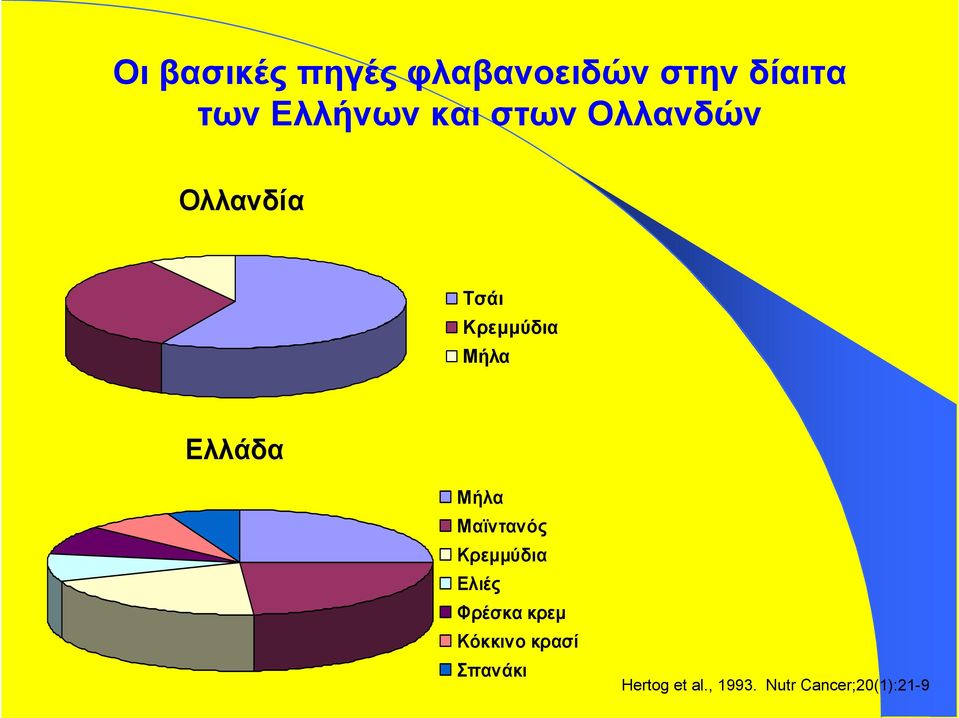 Οι βασικές πηγές φλαβανοειδών στην δίαιτα των Ελλήνων και στων Ολλανδών

Ολλανδία

Τσάι
Κρεμμύδια
Μήλα

Ελλάδα

Μήλα
Μαϊντανός
Κρεμμύδια
Ελιές
Φρέσκα κρεμ
Κόκκινο κρασί
Σπανάκι

Hertog et al., 1993. Nutr Cancer;20(1):21-9